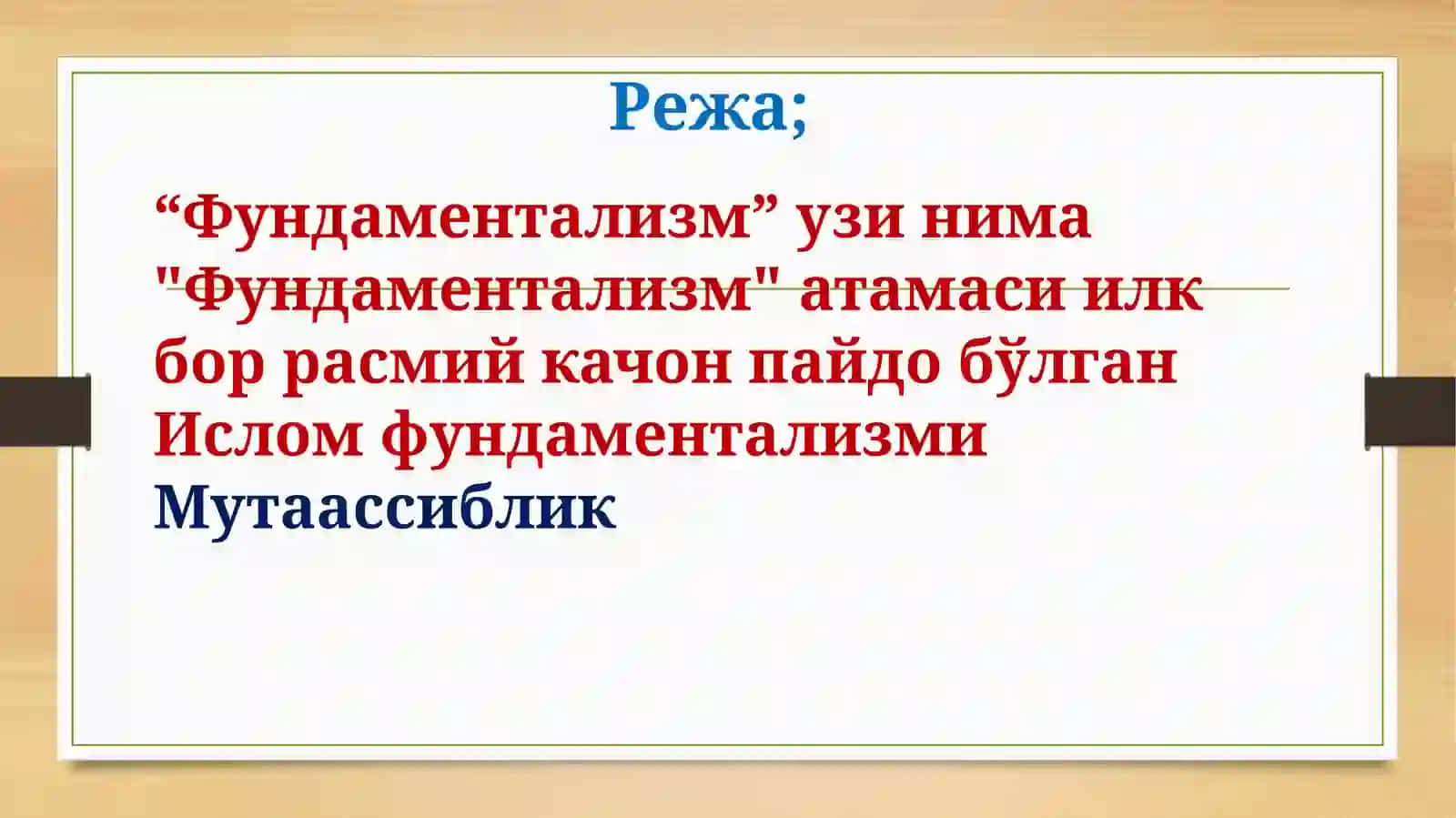 Режа;

“Фундаментализм” узи нима

"Фундаментализм" атамаси илк бор расмий качон пайдо бўлган

Ислом фундаментализми

Мутаассиблик